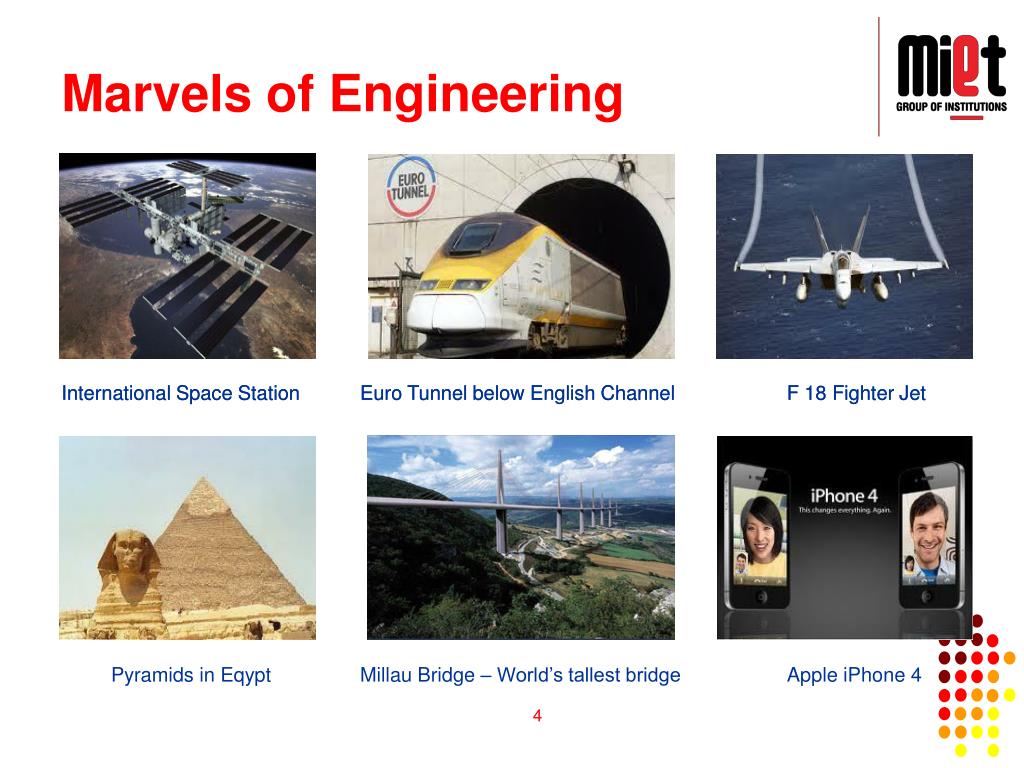 Marvels of Engineering

miet
GROUP OF INSTITUTIONS

EURO TUNNEL

International Space Station

Euro Tunnel below English Channel

F 18 Fighter Jet

iPhone 4
This changes everything. Again.

Pyramids in Eqypt

Millau Bridge – World's tallest bridge

Apple iPhone 4

4